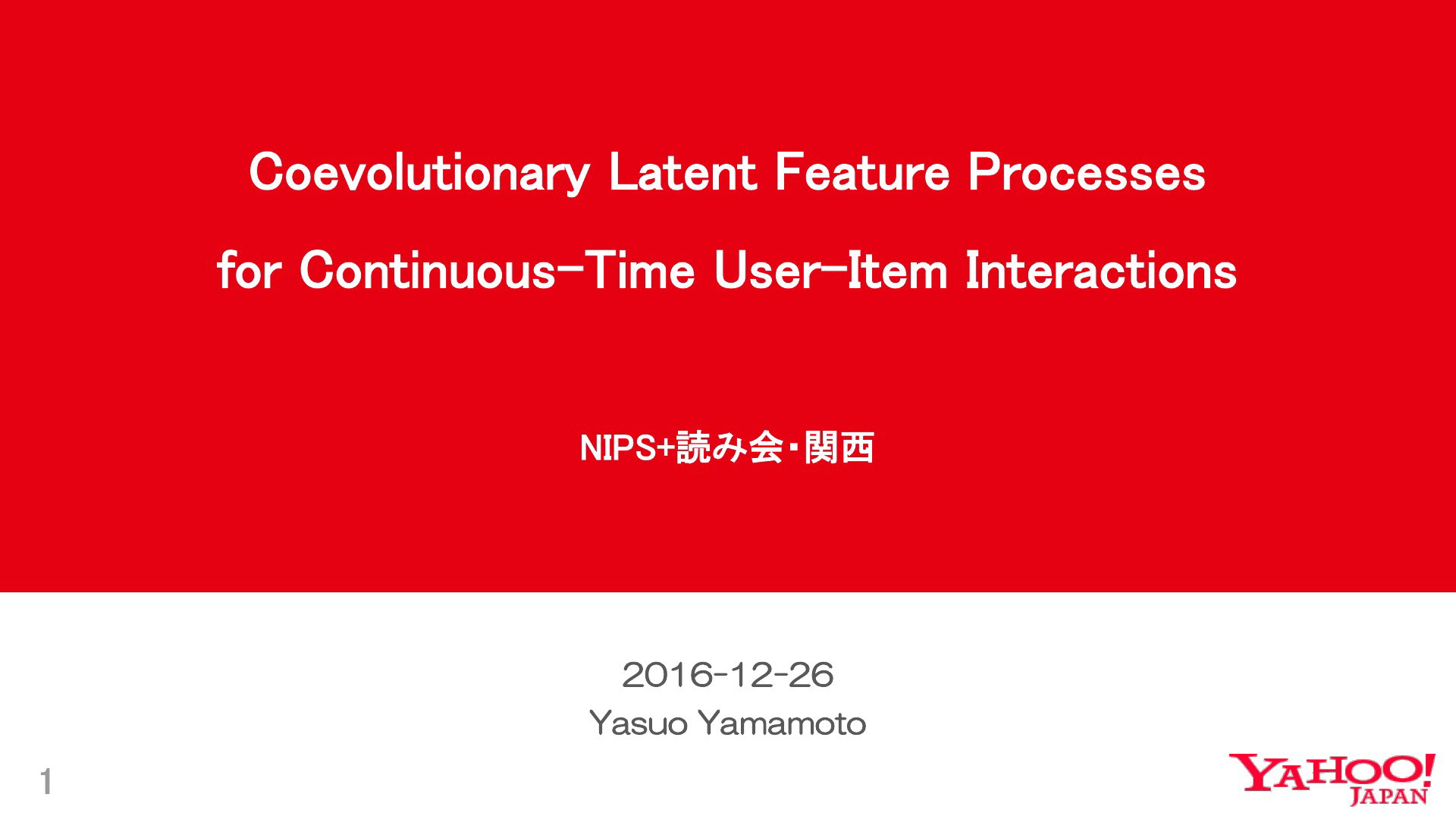 Coevolutionary Latent Feature Processes for Continuous-Time User-Item Interactions

NIPS+読み会・関西

2016-12-26
Yasuo Yamamoto

1

YAHOO! JAPAN